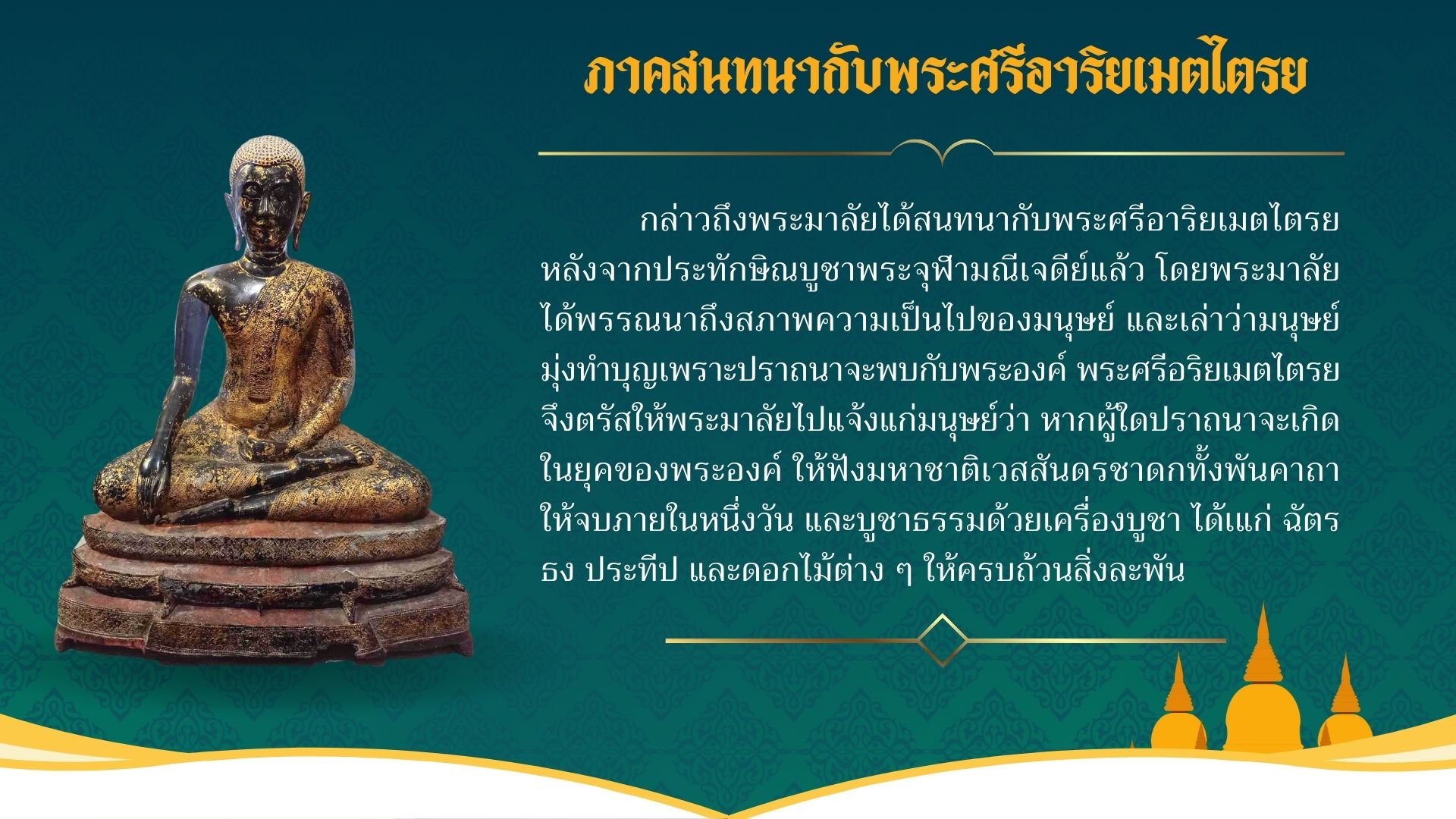 ภาคสนทนากับพระศรีอาริยเมตไตรย

กล่าวถึงพระมาลัยได้สนทนากับพระศรีอาริยเมตไตรย หลังจากประทักษิณบูชาพระจุฬามณีเจดีย์แล้ว โดยพระมาลัยได้พรรณนาถึงสภาพความเป็นไปของมนุษย์ และเล่าว่ามนุษย์มุ่งทำบุญเพราะปราถนาจะพบกับพระองค์ พระศรีอริยเมตไตรยจึงตรัสให้พระมาลัยไปแจ้งแก่มนุษย์ว่า หากผู้ใดปราถนาจะเกิดในยุคของพระองค์ ให้ฟังมหาชาติเวสสันดรชาดกทั้งพันคาถาให้จบภายในหนึ่งวัน และบูชาธรรมด้วยเครื่องบูชา ได้แก่ ฉัตร ธง ประทีป และดอกไม้ต่าง ๆ ให้ครบถ้วนสิ่งละพัน